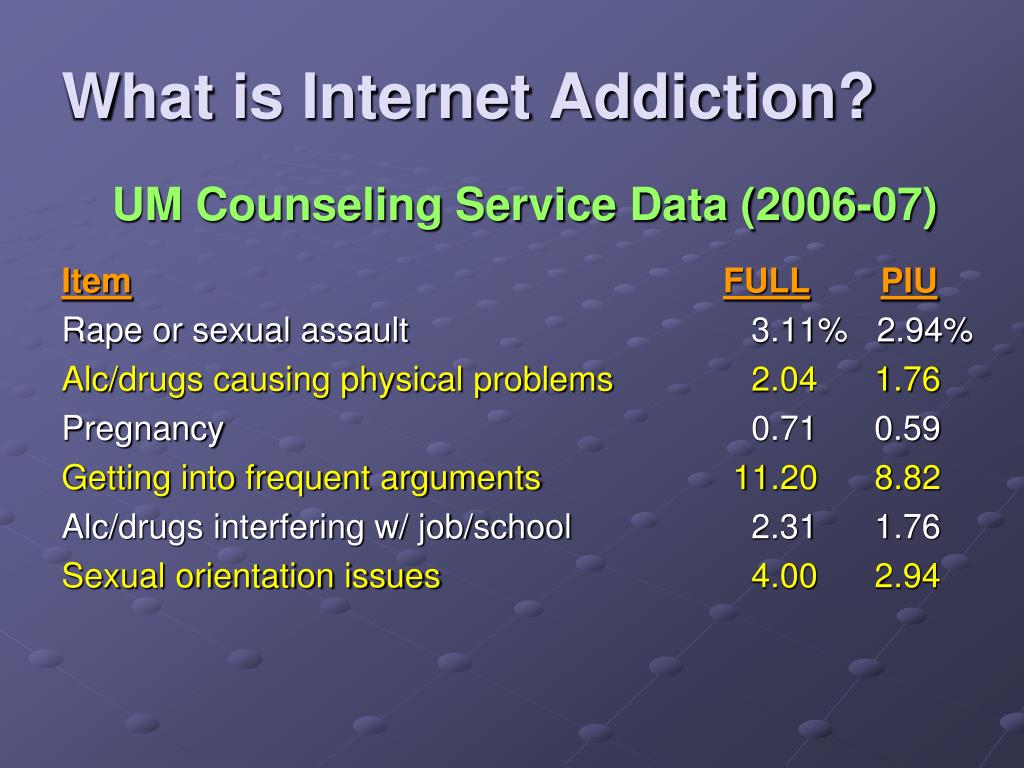 What is Internet Addiction?

UM Counseling Service Data (2006-07)

| Item | FULL | PIU |
|---|---|---|
| Rape or sexual assault | 3.11% | 2.94% |
| Alc/drugs causing physical problems | 2.04 | 1.76 |
| Pregnancy | 0.71 | 0.59 |
| Getting into frequent arguments | 11.20 | 8.82 |
| Alc/drugs interfering w/ job/school | 2.31 | 1.76 |
| Sexual orientation issues | 4.00 | 2.94 |